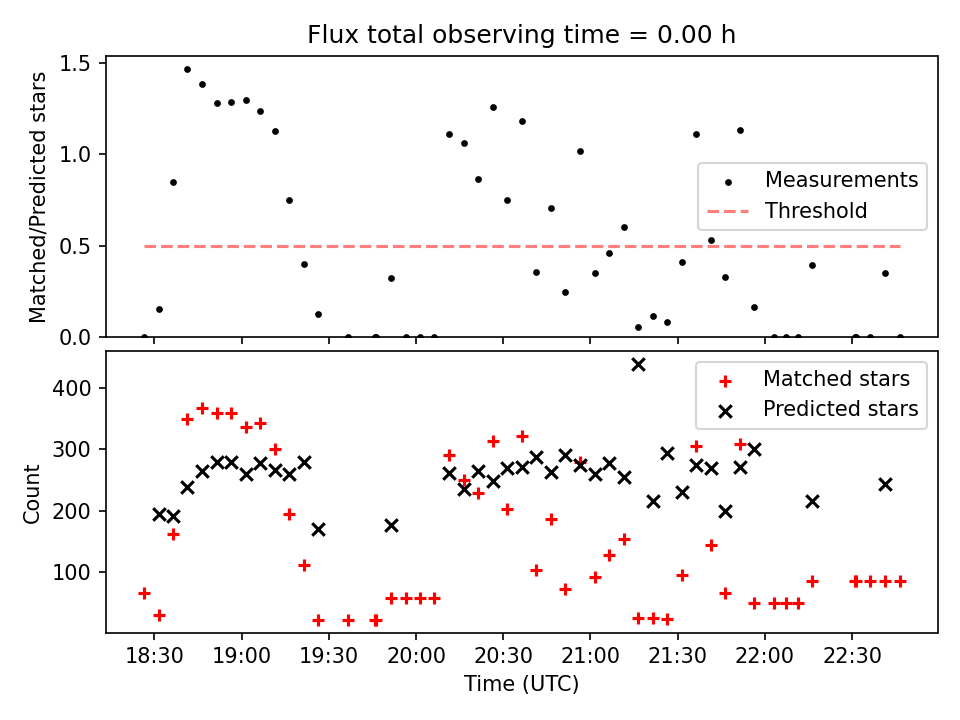 Flux total observing time = 0.00 h

Matched/Predicted stars

1.5
1.0
0.5
0.0

Measurements
Threshold

Count

400
300
200
100

Matched stars
Predicted stars

18:30 19:00 19:30 20:00 20:30 21:00 21:30 22:00 22:30

Time (UTC)